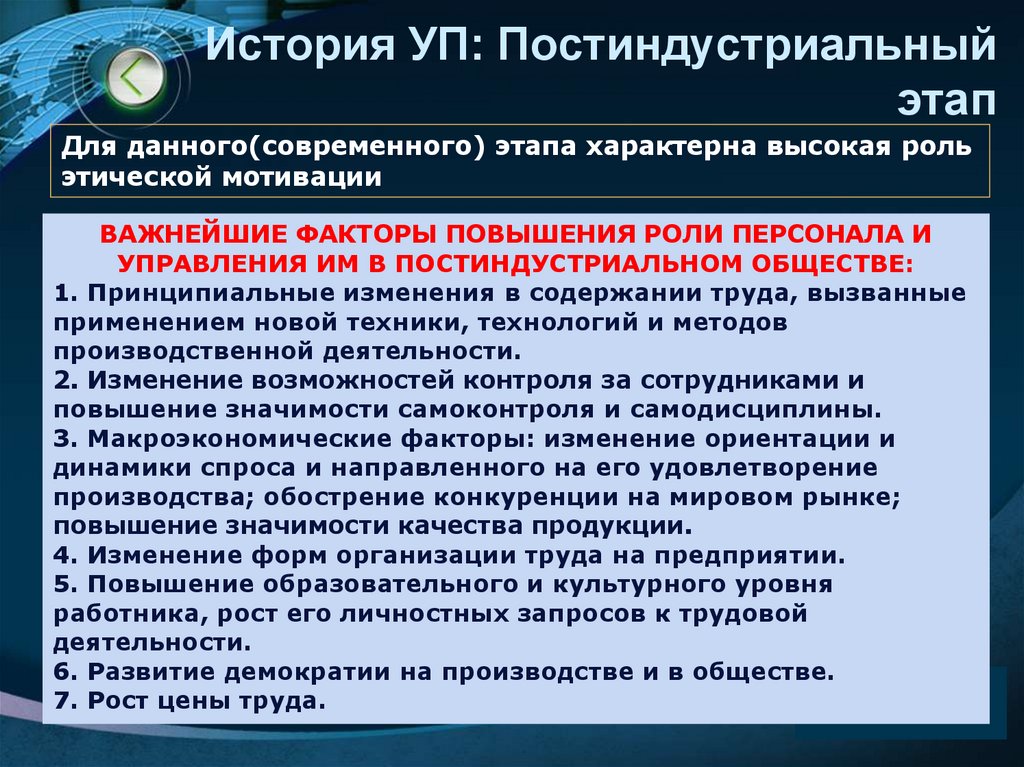 История УП: Постиндустриальный этап

Для данного(современного) этапа характерна высокая роль этической мотивации

ВАЖНЕЙШИЕ ФАКТОРЫ ПОВЫШЕНИЯ РОЛИ ПЕРСОНАЛА И УПРАВЛЕНИЯ ИМ В ПОСТИНДУСТРИАЛЬНОМ ОБЩЕСТВЕ:
1. Принципиальные изменения в содержании труда, вызванные применением новой техники, технологий и методов производственной деятельности.
2. Изменение возможностей контроля за сотрудниками и повышение значимости самоконтроля и самодисциплины.
3. Макроэкономические факторы: изменение ориентации и динамики спроса и направленного на его удовлетворение производства; обострение конкуренции на мировом рынке; повышение значимости качества продукции.
4. Изменение форм организации труда на предприятии.
5. Повышение образовательного и культурного уровня работника, рост его личностных запросов к трудовой деятельности.
6. Развитие демократии на производстве и в обществе.
7. Рост цены труда.